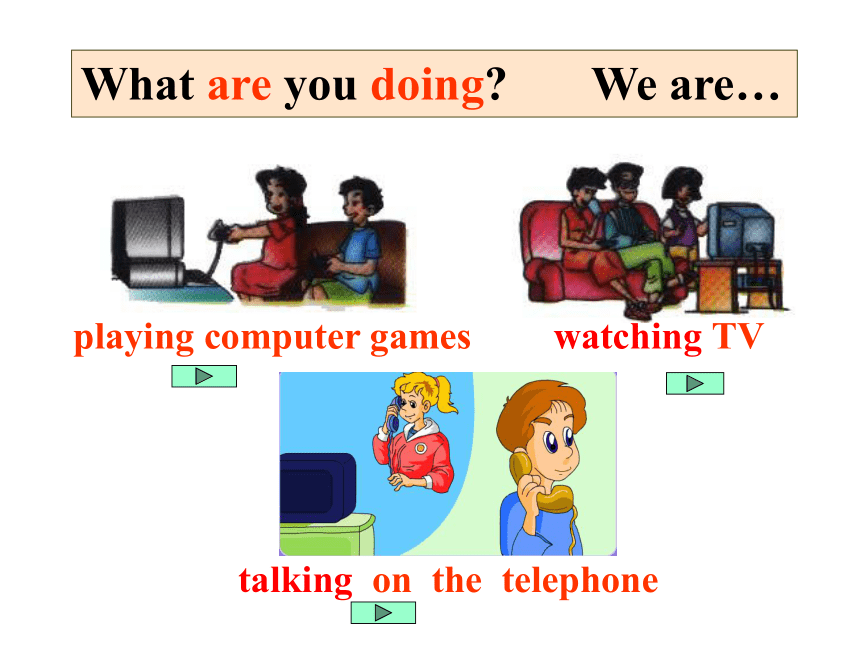 What are you doing? We are…

playing computer games

watching TV

talking on the telephone